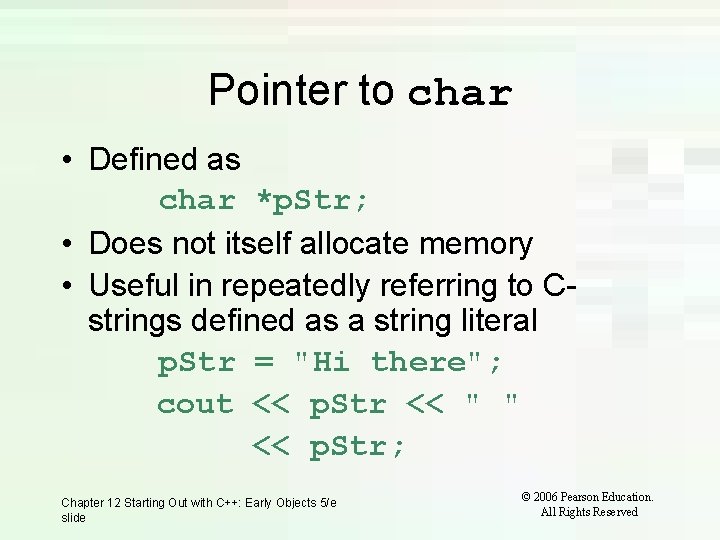 Pointer to char

• Defined as
char *pStr;
• Does not itself allocate memory
• Useful in repeatedly referring to C-strings defined as a string literal
pStr = "Hi there";
cout << pStr << " "
<< pStr;

Chapter 12 Starting Out with C++: Early Objects 5/e slide

© 2006 Pearson Education. All Rights Reserved